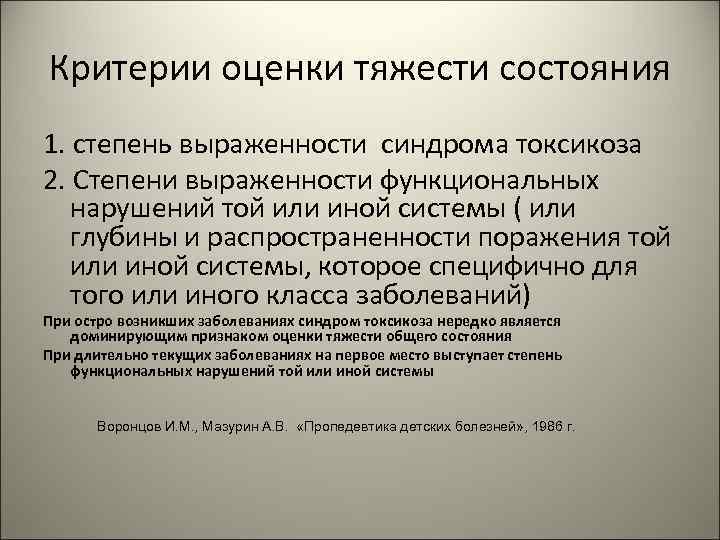 Критерии оценки тяжести состояния

1. степень выраженности синдрома токсикоза

2. Степени выраженности функциональных нарушений той или иной системы ( или глубины и распространенности поражения той или иной системы, которое специфично для того или иного класса заболеваний)

При остро возникших заболеваниях синдром токсикоза нередко является доминирующим признаком оценки тяжести общего состояния

При длительно текущих заболеваниях на первое место выступает степень функциональных нарушений той или иной системы

Воронцов И.М., Мазурин А.В. «Пропедевтика детских болезней», 1986 г.